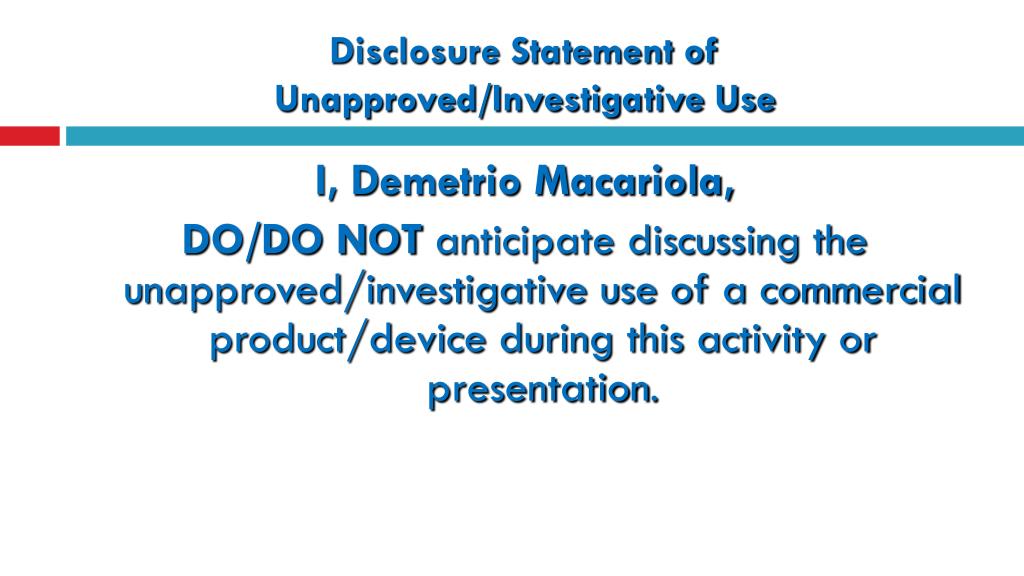 Disclosure Statement of Unapproved/Investigative Use

I, Demetrio Macariola,

DO/DO NOT anticipate discussing the unapproved/investigative use of a commercial product/device during this activity or presentation.